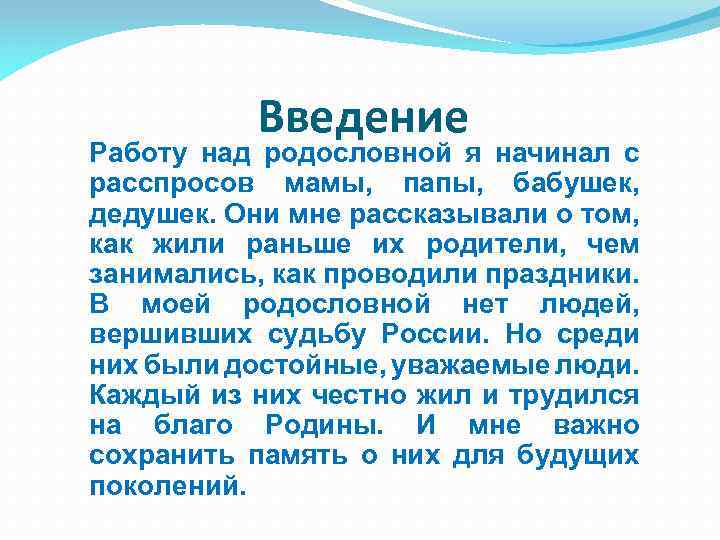 Введение

Работу над родословной я начинал с расспросов мамы, папы, бабушек, дедушек. Они мне рассказывали о том, как жили раньше их родители, чем занимались, как проводили праздники. В моей родословной нет людей, вершивших судьбу России. Но среди них были достойные, уважаемые люди. Каждый из них честно жил и трудился на благо Родины. И мне важно сохранить память о них для будущих поколений.